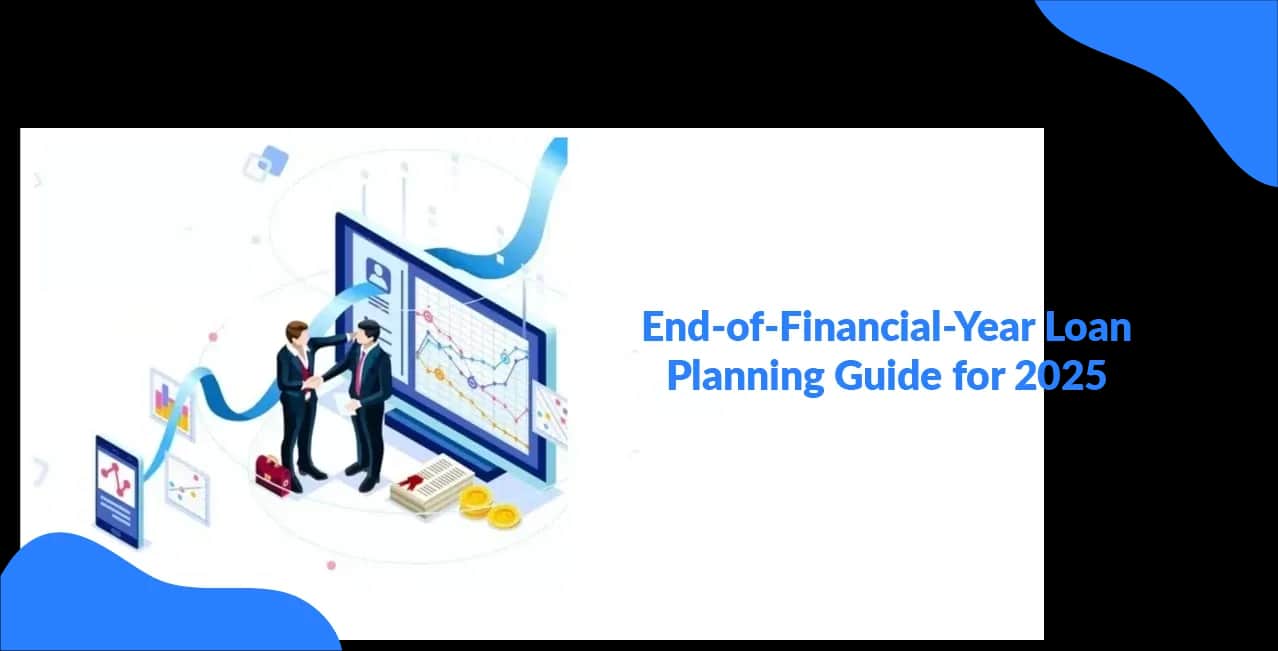 End-of-Financial-Year Loan Planning Guide for 2025